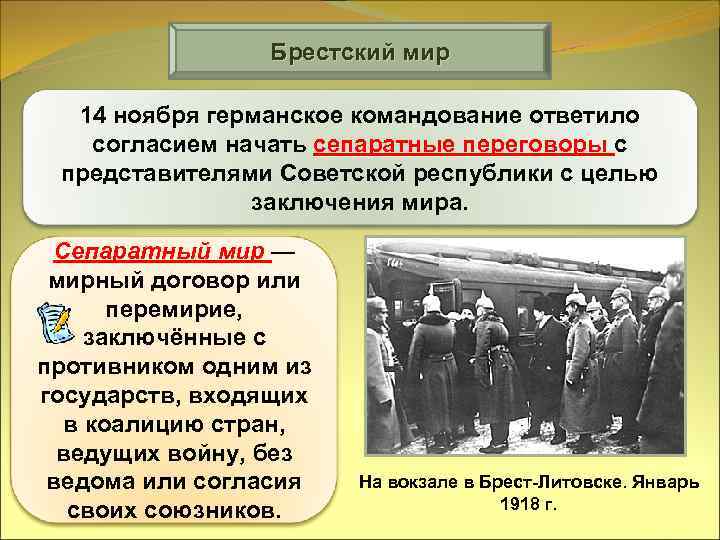 Брестский мир

14 ноября германское командование ответило согласием начать сепаратные переговоры с представителями Советской республики с целью заключения мира.

Сепаратный мир — мирный договор или перемирие, заключённые с противником одним из государств, входящих в коалицию стран, ведущих войну, без ведома или согласия своих союзников.

На вокзале в Брест-Литовске. Январь 1918 г.